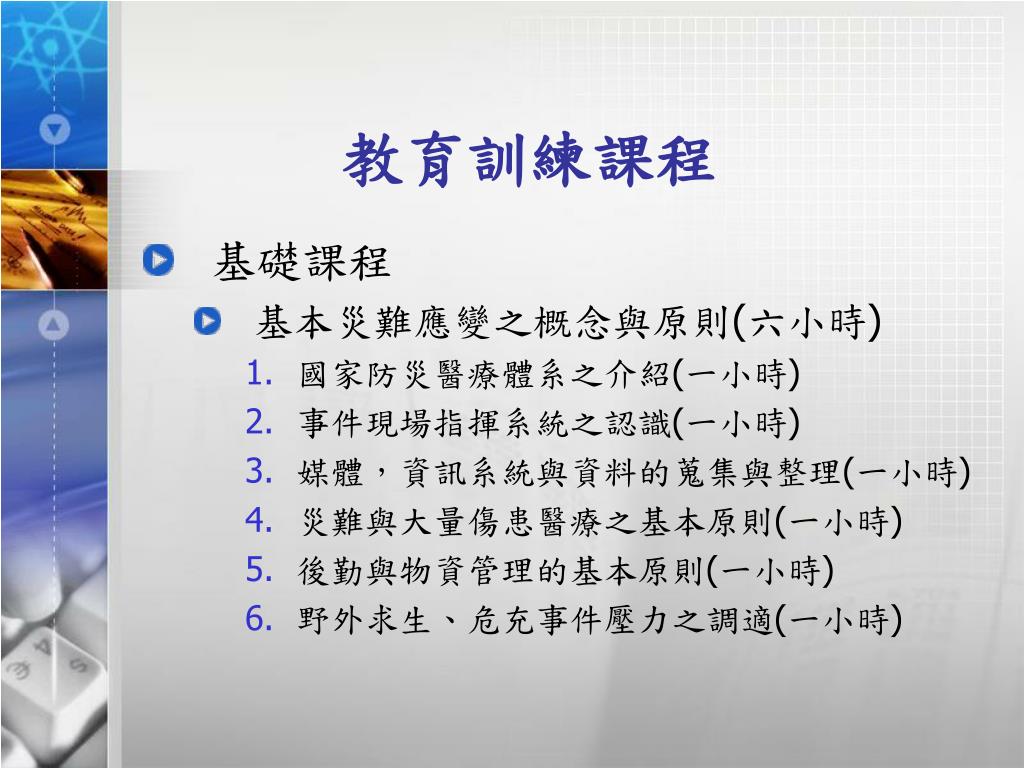 教育訓練課程

基礎課程

基本災難應變之概念與原則(六小時)

1. 國家防災醫療體系之介紹(一小時)
2. 事件現場指揮系統之認識(一小時)
3. 媒體，資訊系統與資料的蒐集與整理(一小時)
4. 災難與大量傷患醫療之基本原則(一小時)
5. 後勤與物資管理的基本原則(一小時)
6. 野外求生、危充事件壓力之調適(一小時)